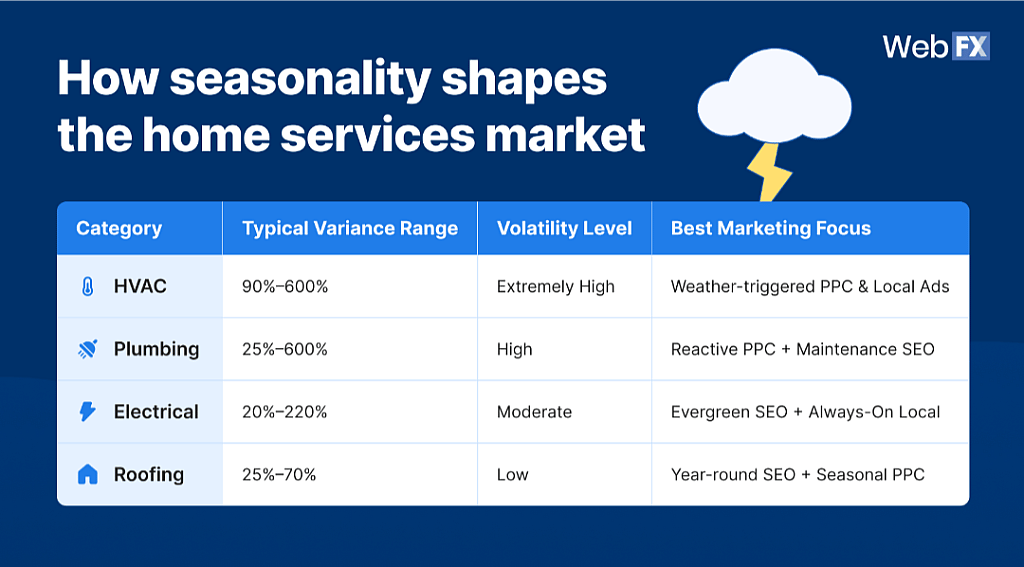 WebFX

How seasonality shapes the home services market

| Category | Typical Variance Range | Volatility Level | Best Marketing Focus |
|---|---|---|---|
| HVAC | 90%–600% | Extremely High | Weather-triggered PPC & Local Ads |
| Plumbing | 25%–600% | High | Reactive PPC + Maintenance SEO |
| Electrical | 20%–220% | Moderate | Evergreen SEO + Always-On Local |
| Roofing | 25%–70% | Low | Year-round SEO + Seasonal PPC |